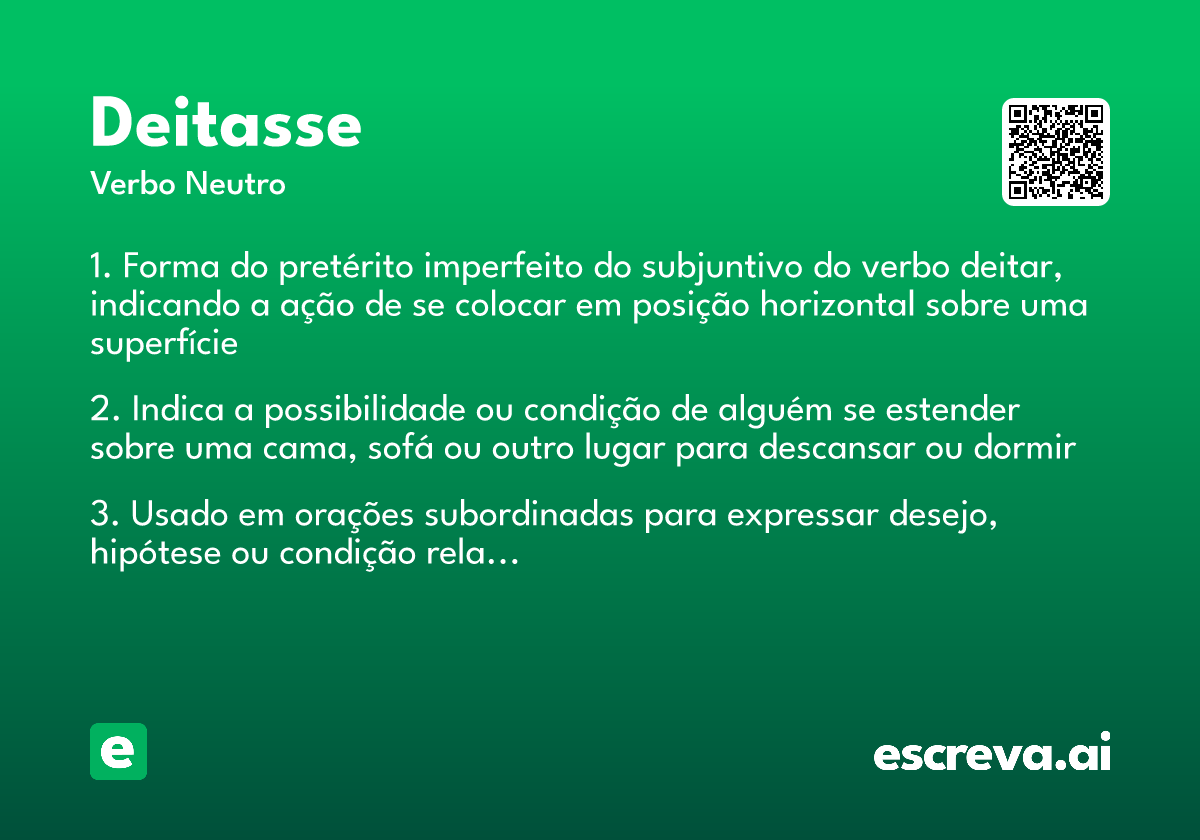 Deitasse
Verbo Neutro

1. Forma do pretérito imperfeito do subjuntivo do verbo deitar, indicando a ação de se colocar em posição horizontal sobre uma superfície

2. Indica a possibilidade ou condição de alguém se estender sobre uma cama, sofá ou outro lugar para descansar ou dormir

3. Usado em orações subordinadas para expressar desejo, hipótese ou condição rela...

e

escreva.ai